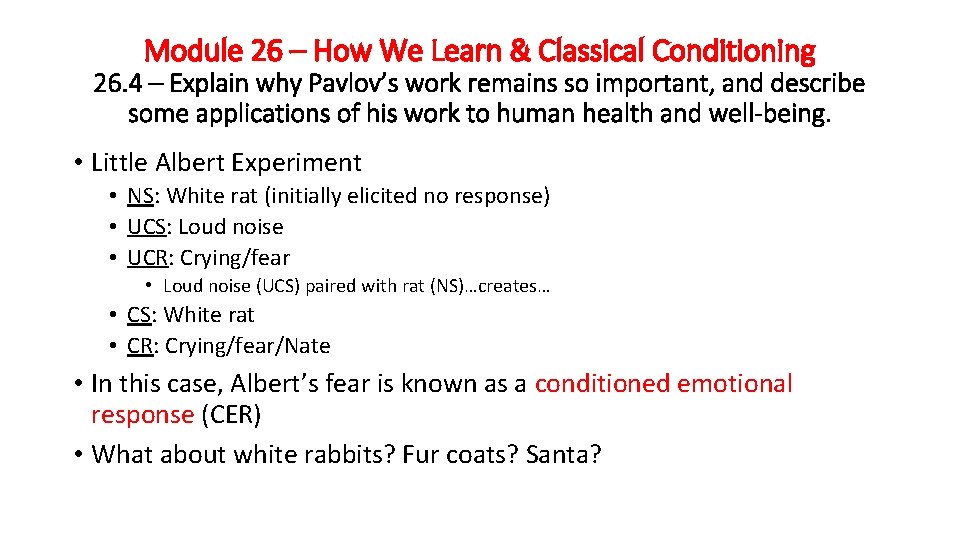 Module 26 – How We Learn & Classical Conditioning
26.4 – Explain why Pavlov's work remains so important, and describe some applications of his work to human health and well-being.

• Little Albert Experiment
  • NS: White rat (initially elicited no response)
  • UCS: Loud noise
  • UCR: Crying/fear
    • Loud noise (UCS) paired with rat (NS)…creates…
  • CS: White rat
  • CR: Crying/fear/Nate
• In this case, Albert's fear is known as a conditioned emotional response (CER)
• What about white rabbits? Fur coats? Santa?